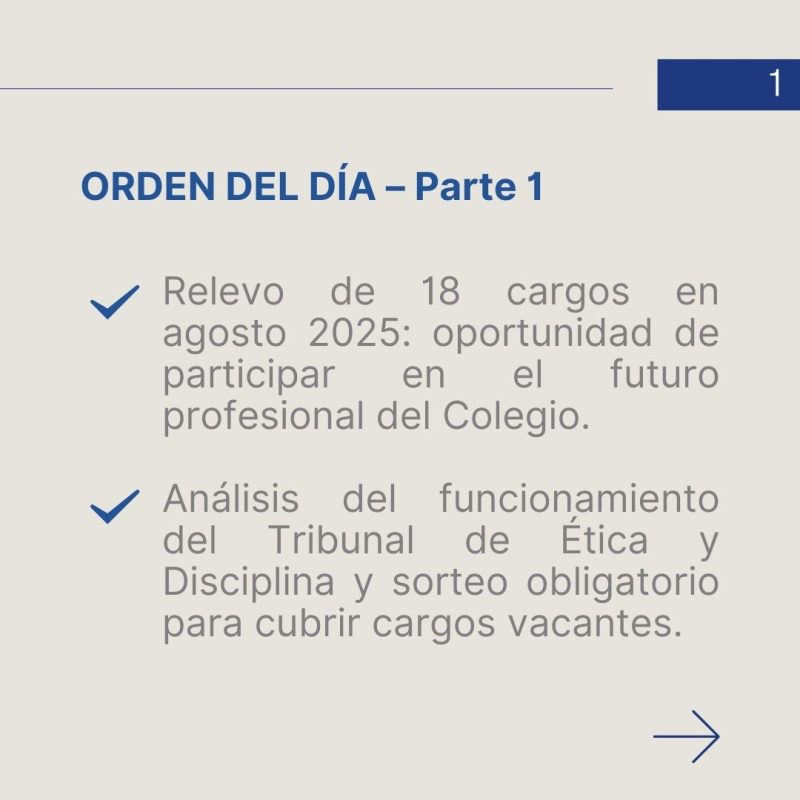 1

ORDEN DEL DÍA – Parte 1

Relevo de 18 cargos en agosto 2025: oportunidad de participar en el futuro profesional del Colegio.

Análisis del funcionamiento del Tribunal de Ética y Disciplina y sorteo obligatorio para cubrir cargos vacantes.